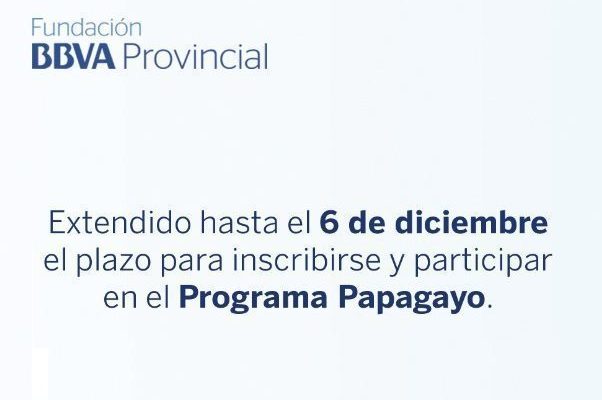 Fundación
BBVA Provincial

Extendido hasta el 6 de diciembre el plazo para inscribirse y participar en el Programa Papagayo.